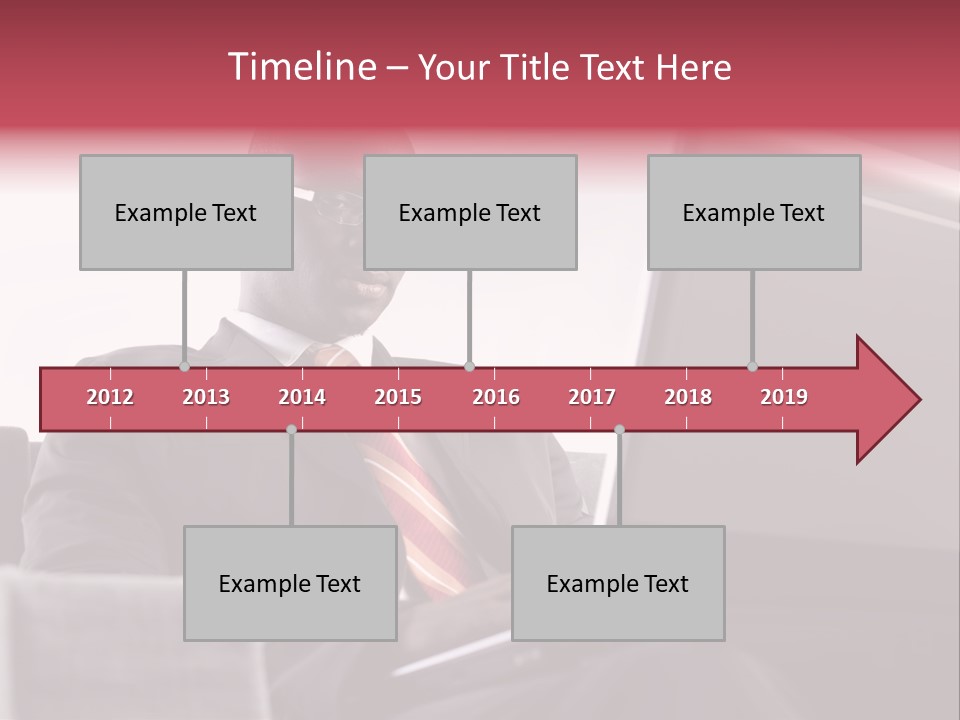 Timeline – Your Title Text Here

Example Text

Example Text

Example Text

2012 2013 2014 2015 2016 2017 2018 2019

Example Text

Example Text